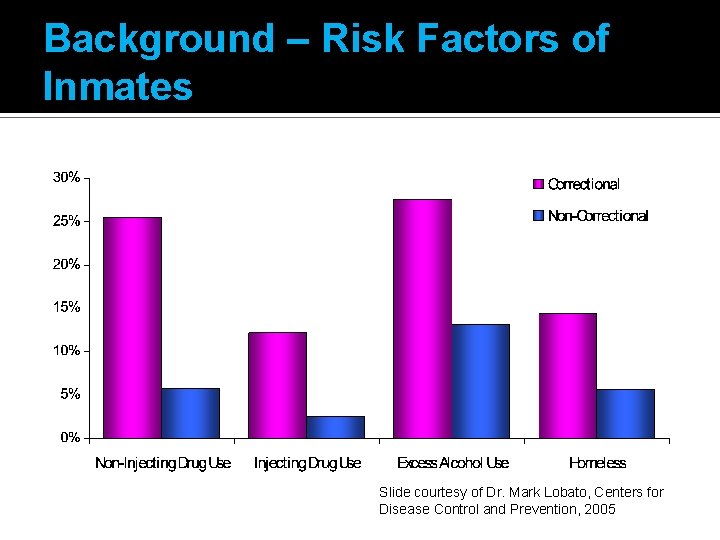 Background – Risk Factors of Inmates

30%
25%
20%
15%
10%
5%
0%

Correctional
Non-Correctional

Non-Injecting Drug Use
Injecting Drug Use
Excess Alcohol Use
Homeless

Slide courtesy of Dr. Mark Lobato, Centers for Disease Control and Prevention, 2005